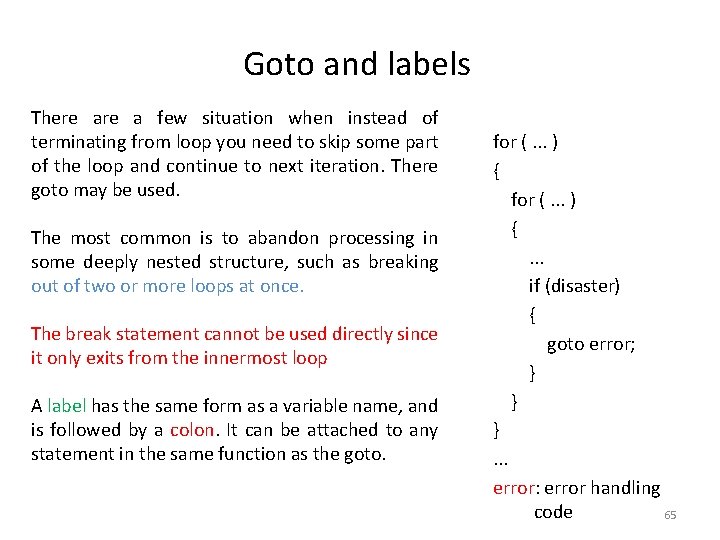 Goto and labels

There are a few situation when instead of terminating from loop you need to skip some part of the loop and continue to next iteration. There goto may be used.

The most common is to abandon processing in some deeply nested structure, such as breaking out of two or more loops at once.

The break statement cannot be used directly since it only exits from the innermost loop

A label has the same form as a variable name, and is followed by a colon. It can be attached to any statement in the same function as the goto.

for ( ... )
{
for ( ... )
{
...
if (disaster)
{
goto error;
}
}
}
...
error: error handling code

65